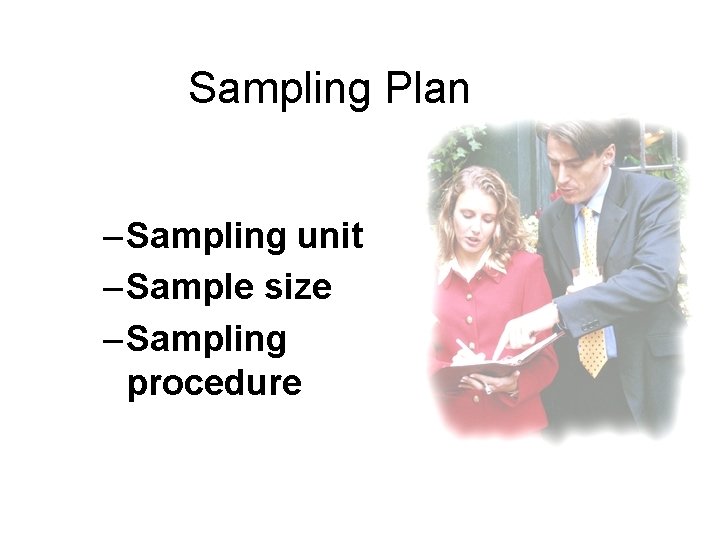 Sampling Plan

–Sampling unit
–Sample size
–Sampling procedure